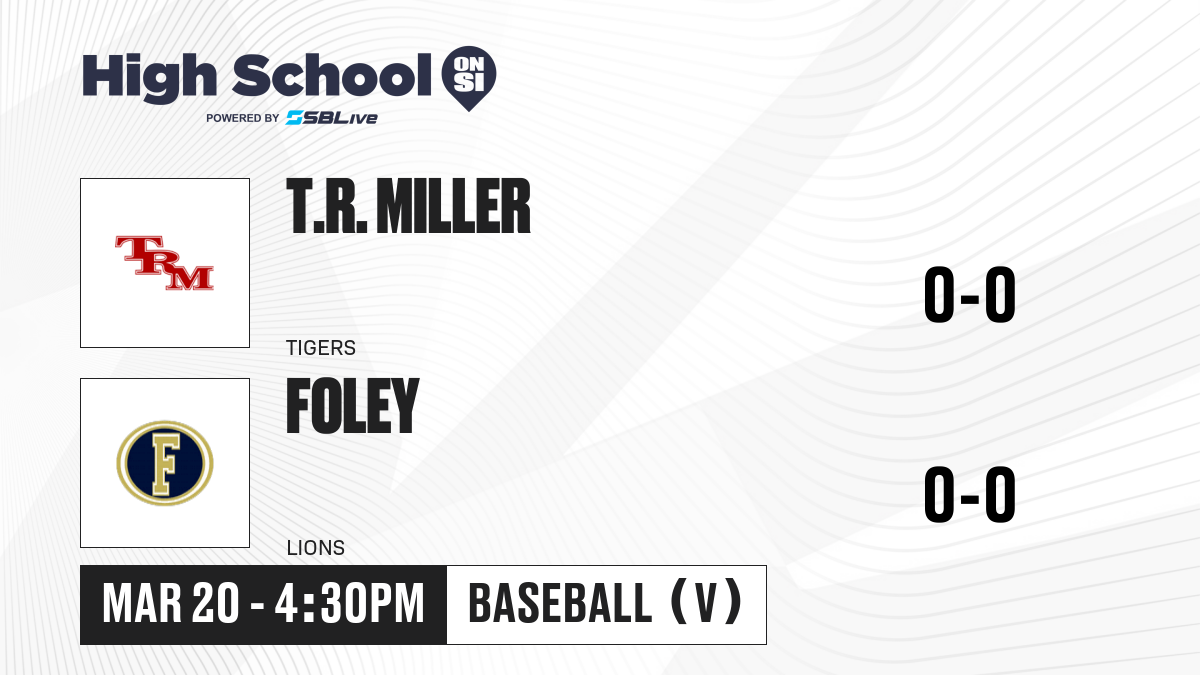 High School ON SI
POWERED BY SBLive

TRM

T.R. MILLER

TIGERS

0-0

F

FOLEY

LIONS

0-0

MAR 20 - 4:30PM

BASEBALL (V)